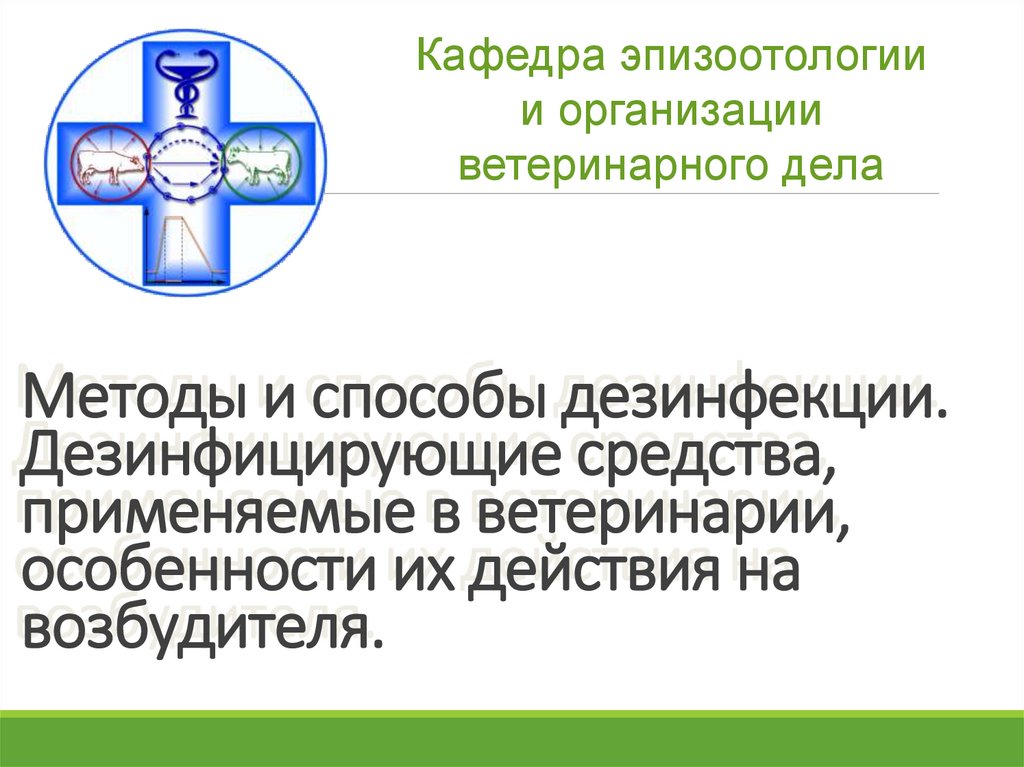 Кафедра эпизоотологии и организации ветеринарного дела

Методы и способы дезинфекции. Дезинфицирующие средства, применяемые в ветеринарии, особенности их действия на возбудителя.